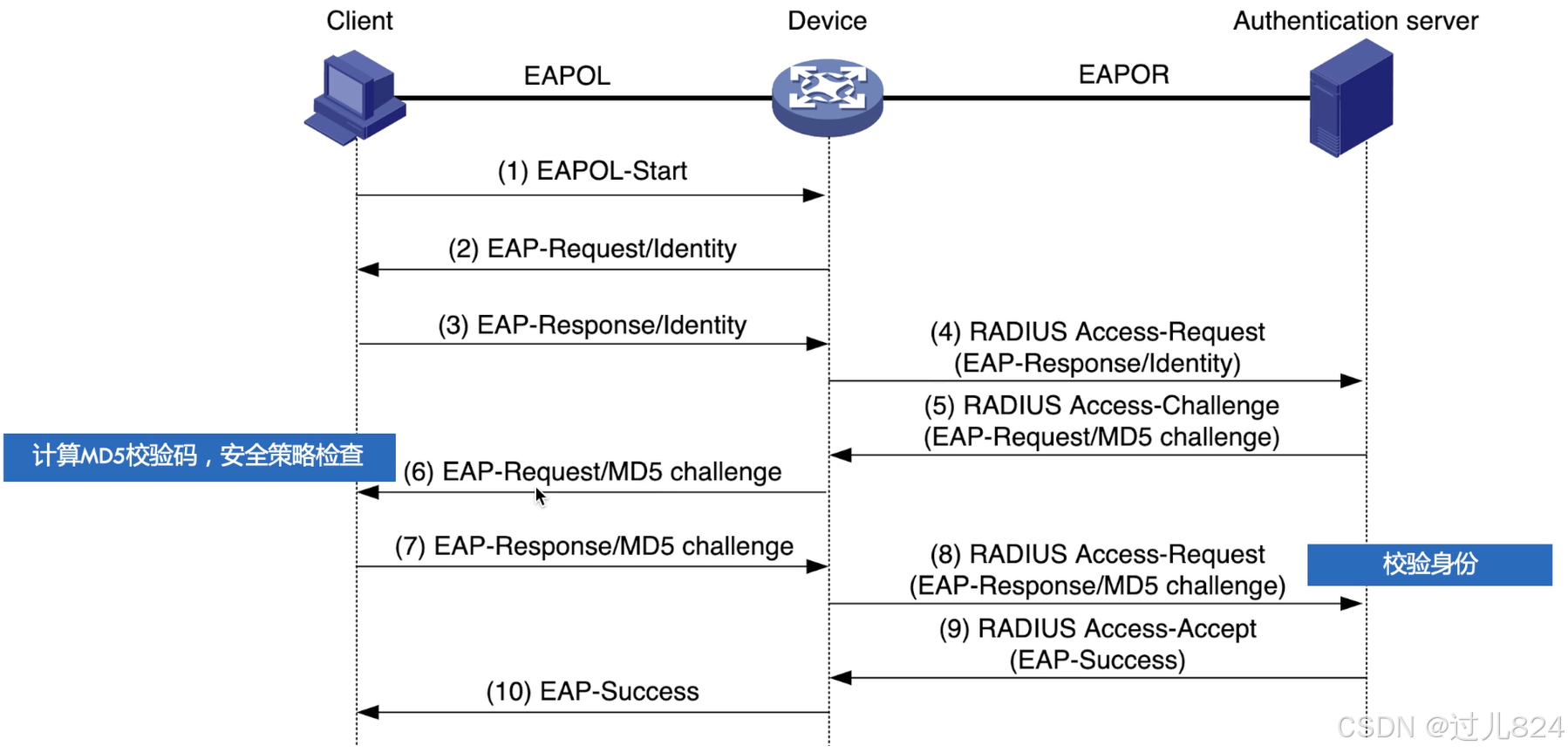 Client

Device

Authentication server

EAPOL

EAPOR

(1) EAPOL-Start

(2) EAP-Request/Identity

(3) EAP-Response/Identity

(4) RADIUS Access-Request (EAP-Response/Identity)

(5) RADIUS Access-Challenge (EAP-Request/MD5 challenge)

计算MD5校验码，安全策略检查

(6) EAP-Request/MD5 challenge

(7) EAP-Response/MD5 challenge

(8) RADIUS Access-Request (EAP-Response/MD5 challenge)

校验身份

(9) RADIUS Access-Accept (EAP-Success)

(10) EAP-Success

CSDN @过儿824